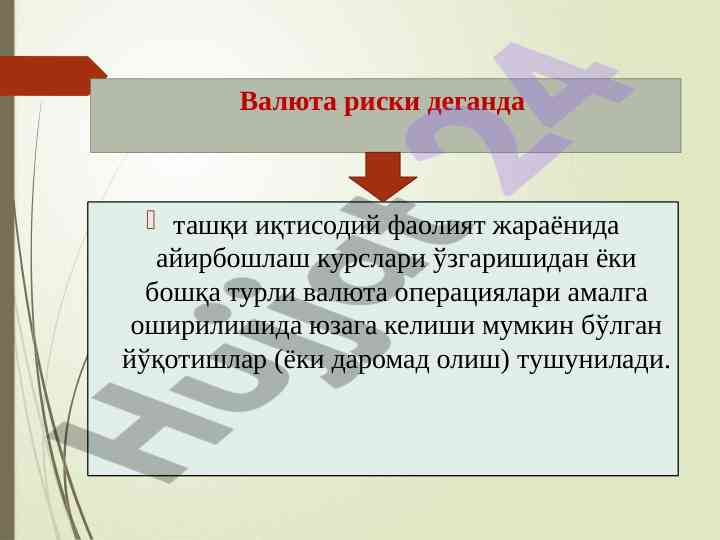 Валюта риски деганда

ташқи иқтисодий фаолият жараёнида айирбошлаш курслари ўзгаришидан ёки бошқа турли валюта операциялари амалга оширилишида юзага келиши мумкин бўлган йўқотишлар (ёки даромад олиш) тушунилади.

Hujjat 24